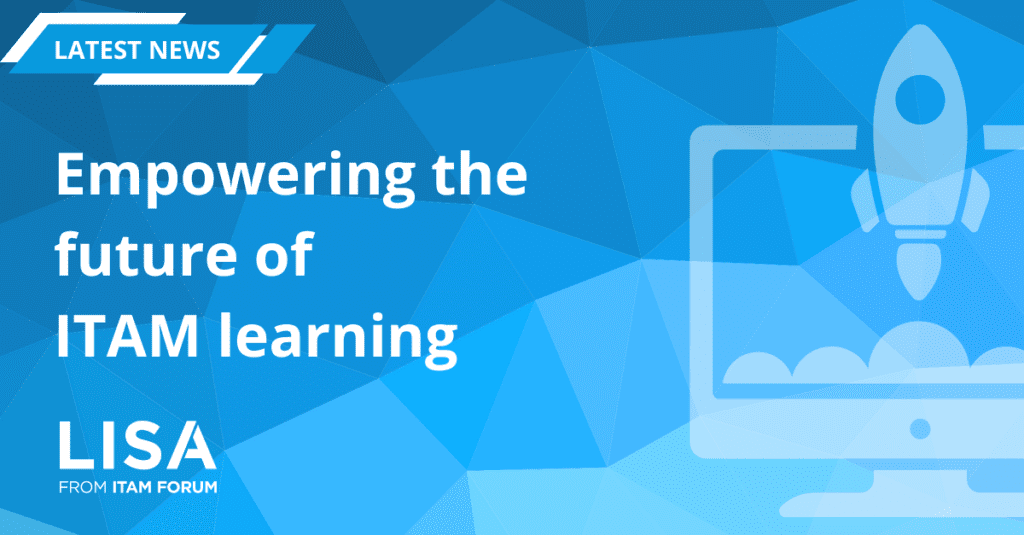 LATEST NEWS

Empowering the future of ITAM learning

LISA
FROM ITAM FORUM